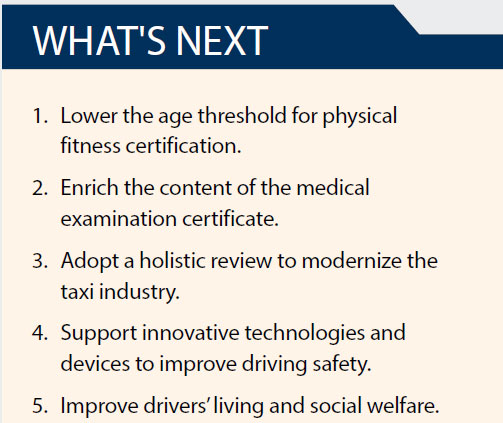 WHAT'S NEXT

1. Lower the age threshold for physical fitness certification.

2. Enrich the content of the medical examination certificate.

3. Adopt a holistic review to modernize the taxi industry.

4. Support innovative technologies and devices to improve driving safety.

5. Improve drivers' living and social welfare.